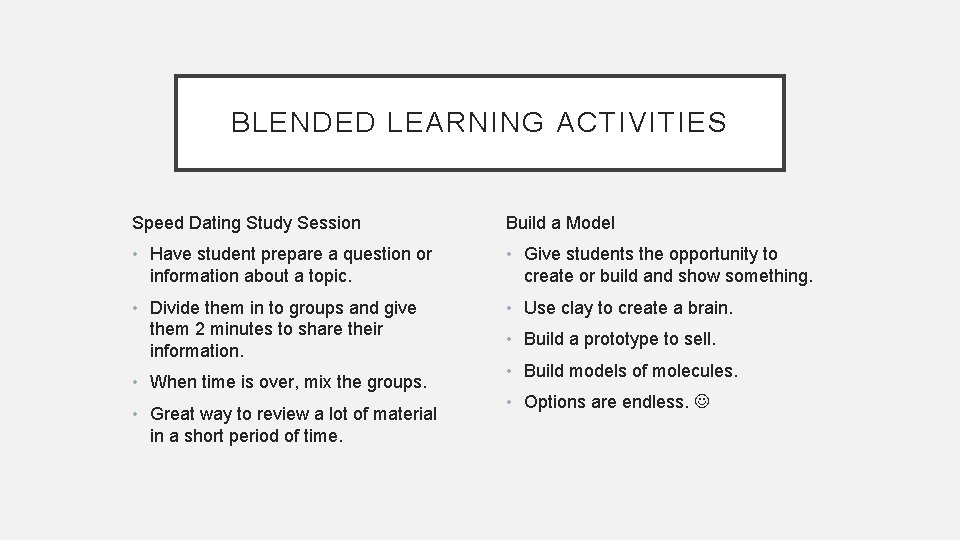 BLENDED LEARNING ACTIVITIES

Speed Dating Study Session

• Have student prepare a question or information about a topic.
• Divide them in to groups and give them 2 minutes to share their information.
• When time is over, mix the groups.
• Great way to review a lot of material in a short period of time.

Build a Model

• Give students the opportunity to create or build and show something.
• Use clay to create a brain.
• Build a prototype to sell.
• Build models of molecules.
• Options are endless. ☺